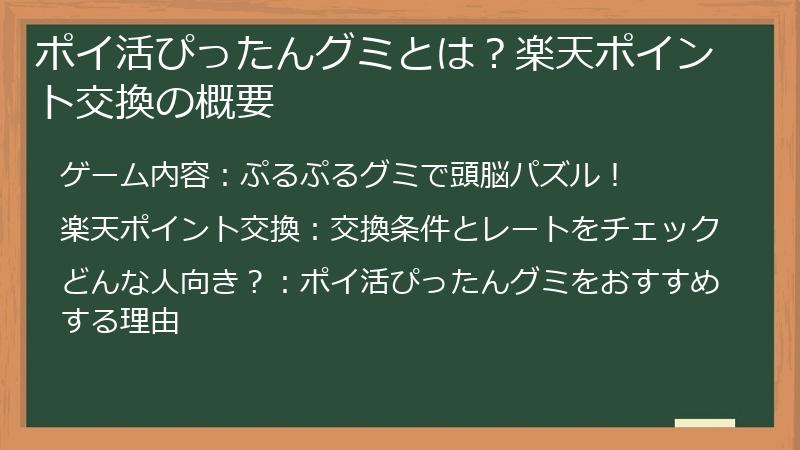 ポイ活ぴったんグミとは？楽天ポイント交換の概要

ゲーム内容：ぷるぷるグミで頭脳パズル！

楽天ポイント交換：交換条件とレートをチェック

どんな人向き？：ポイ活ぴったんグミをおすすめする理由